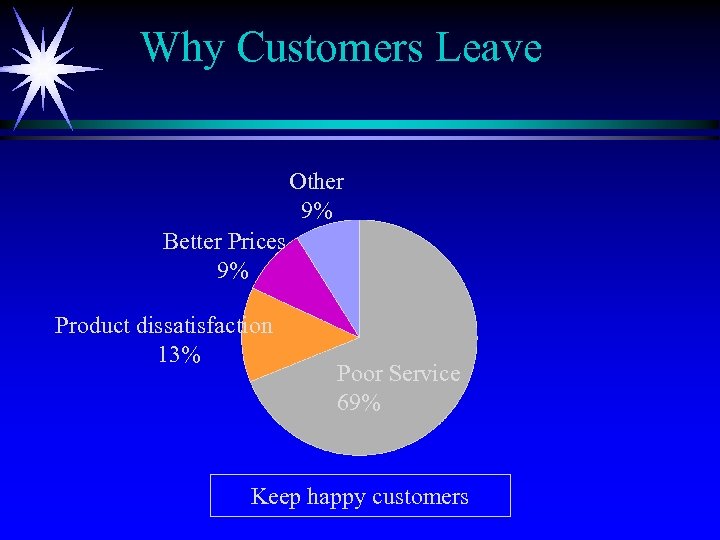 Why Customers Leave

Other
9%

Better Prices
9%

Product dissatisfaction
13%

Poor Service
69%

Keep happy customers